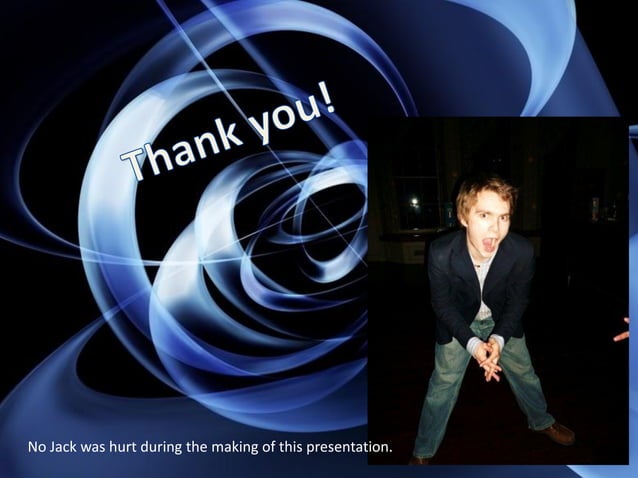 Thank you!

No Jack was hurt during the making of this presentation.